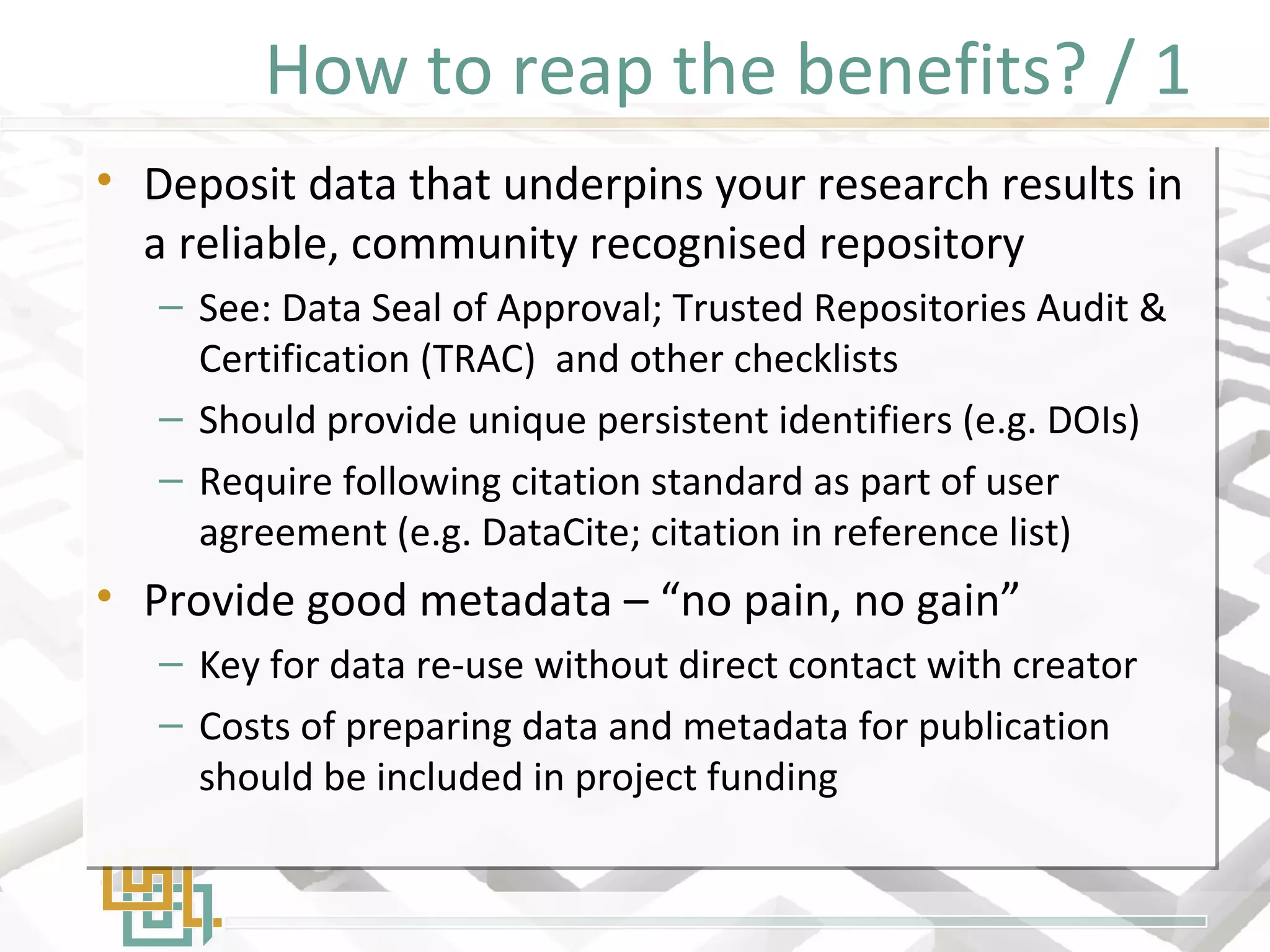 How to reap the benefits? / 1

• Deposit data that underpins your research results in a reliable, community recognised repository
  – See: Data Seal of Approval; Trusted Repositories Audit & Certification (TRAC)  and other checklists
  – Should provide unique persistent identifiers (e.g. DOIs)
  – Require following citation standard as part of user agreement (e.g. DataCite; citation in reference list)
• Provide good metadata – “no pain, no gain”
  – Key for data re-use without direct contact with creator
  – Costs of preparing data and metadata for publication should be included in project funding